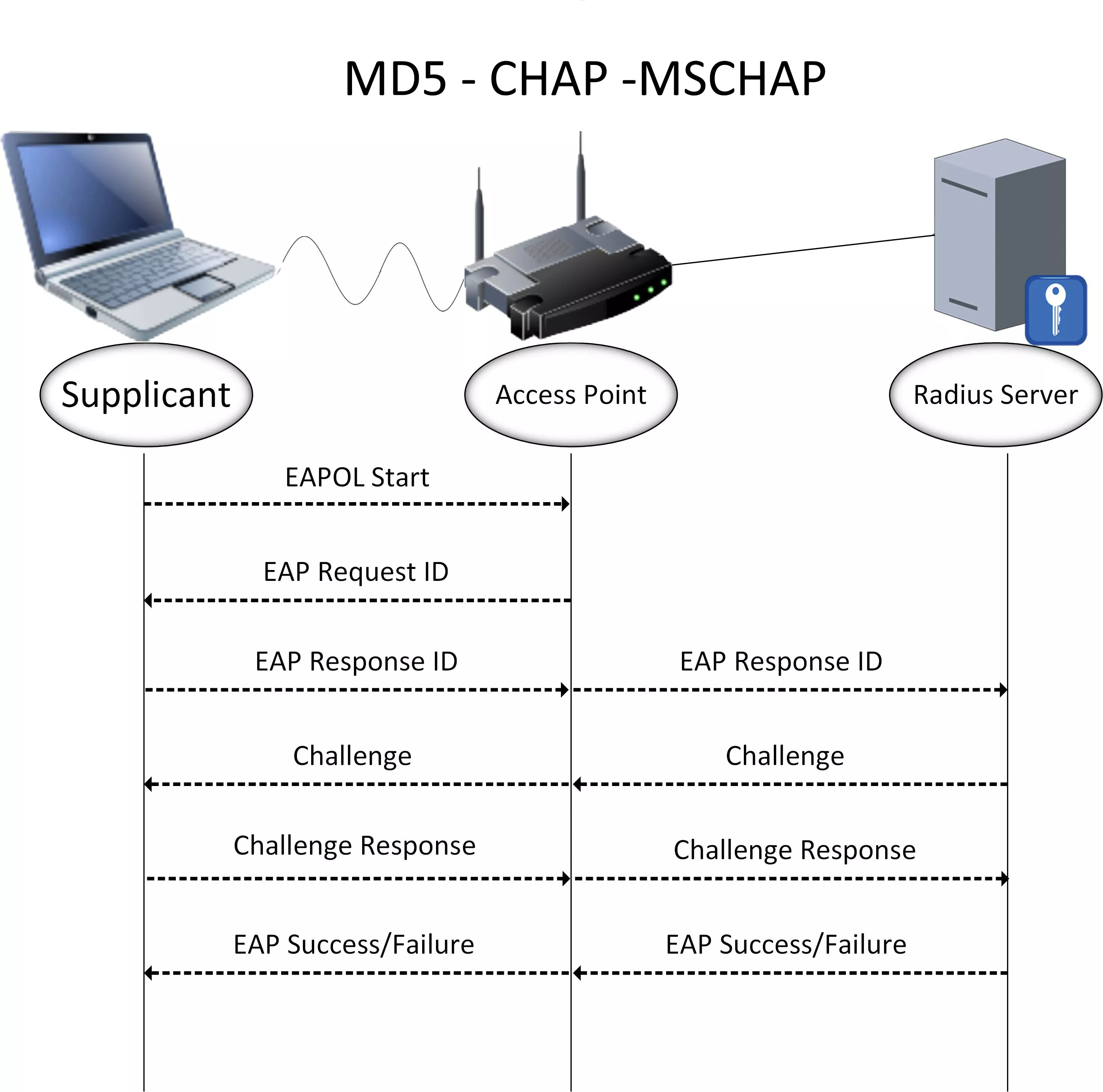 MD5 - CHAP -MSCHAP

Supplicant

Access Point

Radius Server

EAPOL Start

EAP Request ID

EAP Response ID

EAP Response ID

Challenge

Challenge

Challenge Response

Challenge Response

EAP Success/Failure

EAP Success/Failure